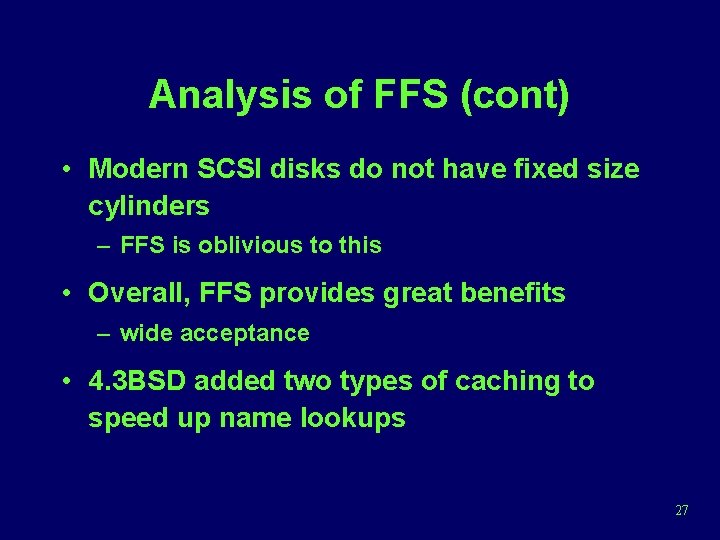 Analysis of FFS (cont)

• Modern SCSI disks do not have fixed size cylinders
– FFS is oblivious to this

• Overall, FFS provides great benefits
– wide acceptance

• 4.3BSD added two types of caching to speed up name lookups

27